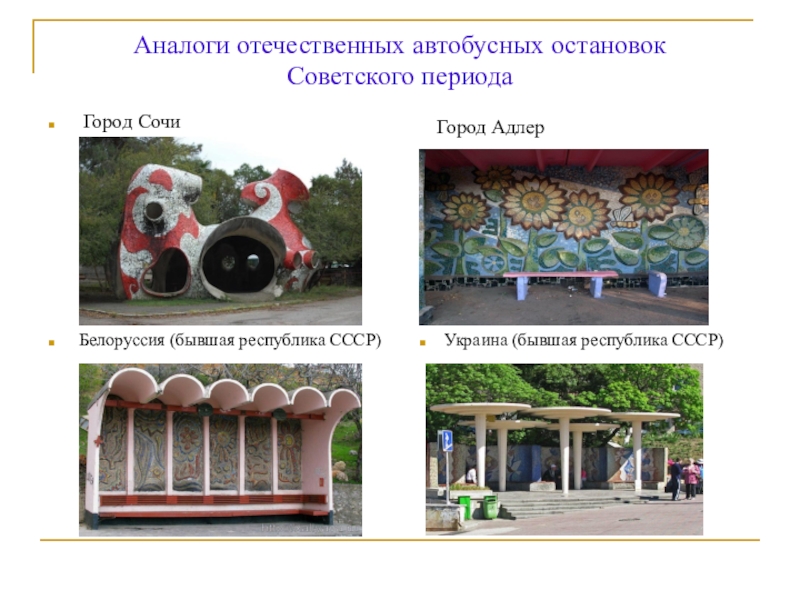 Аналоги отечественных автобусных остановок Советского периода

Город Сочи

Город Адлер

Белоруссия (бывшая республика СССР)

Украина (бывшая республика СССР)